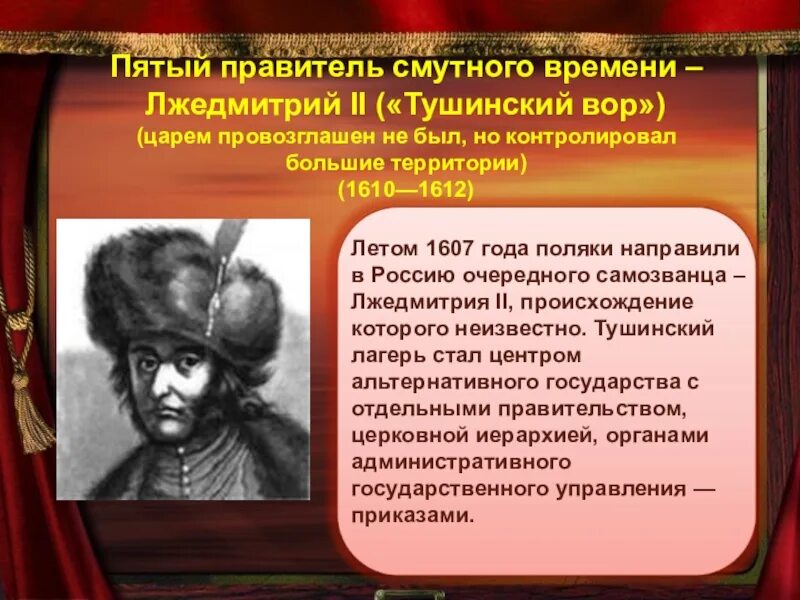 Пятый правитель смутного времени – Лжедмитрий II («Тушинский вор»)
(царем провозглашен не был, но контролировал большие территории)
(1610—1612)

Летом 1607 года поляки направили в Россию очередного самозванца – Лжедмитрия II, происхождение которого неизвестно. Тушинский лагерь стал центром альтернативного государства с отдельными правительством, церковной иерархией, органами административного государственного управления — приказами.